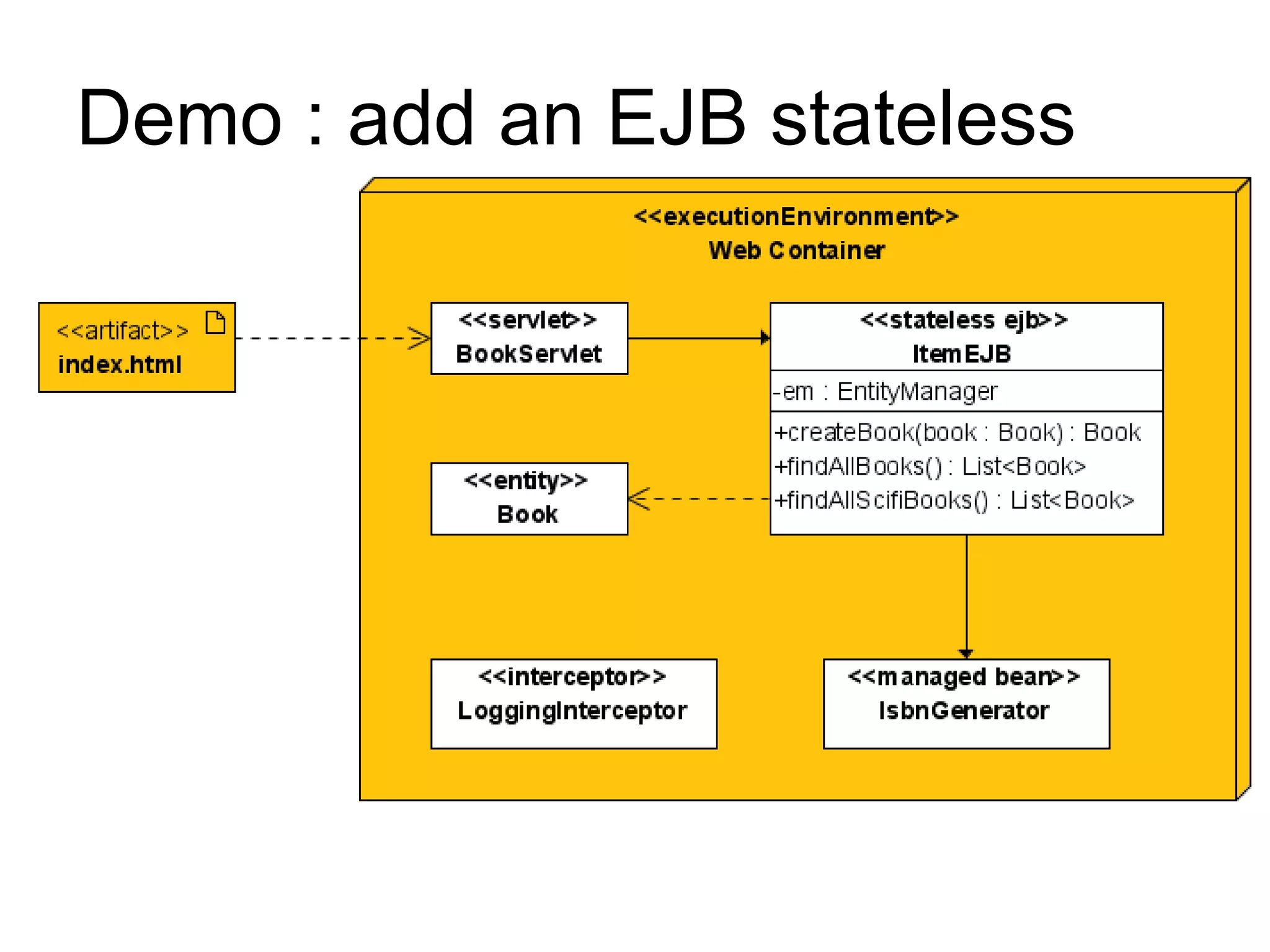 Demo : add an EJB stateless

<<artifact>>
index.html

<<executionEnvironment>>
Web Container

<<servlet>>
BookServlet

<<stateless ejb>>
ItemEJB

-em : EntityManager

+createBook(book : Book) : Book
+findAllBooks() : List<Book>
+findAllScifiBooks() : List<Book>

<<entity>>
Book

<<interceptor>>
LoggingInterceptor

<<managed bean>>
IsbnGenerator